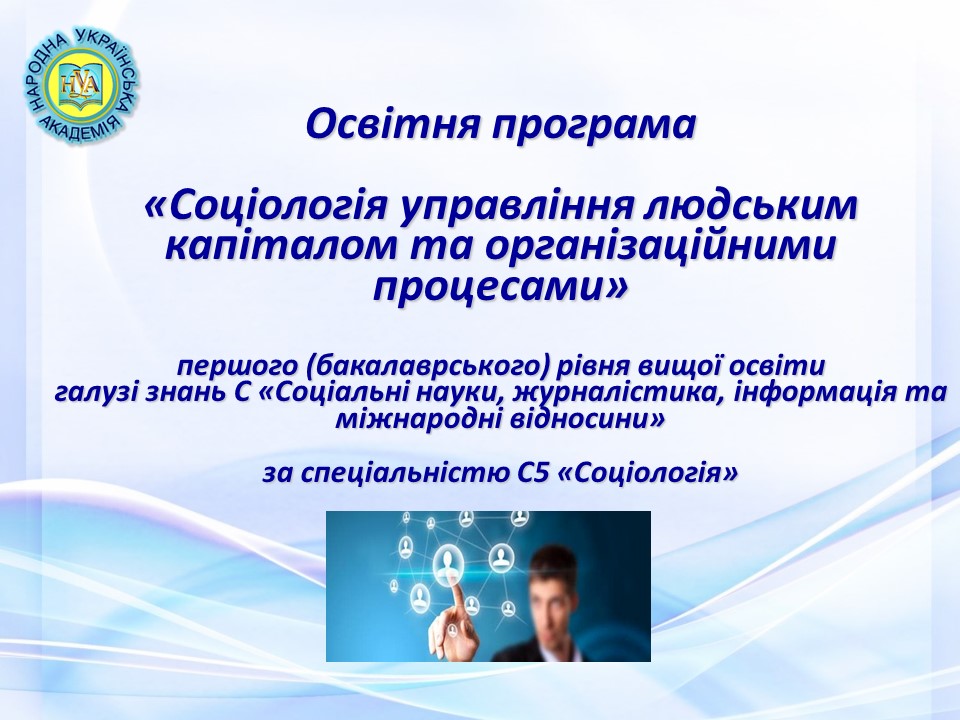 НАРОДНА УКРАЇНСЬКА АКАДЕМІЯ

НУА

Освітня програма

«Соціологія управління людським капіталом та організаційними процесами»

першого (бакалаврського) рівня вищої освіти галузі знань С «Соціальні науки, журналістика, інформація та міжнародні відносини»

за спеціальністю С5 «Соціологія»